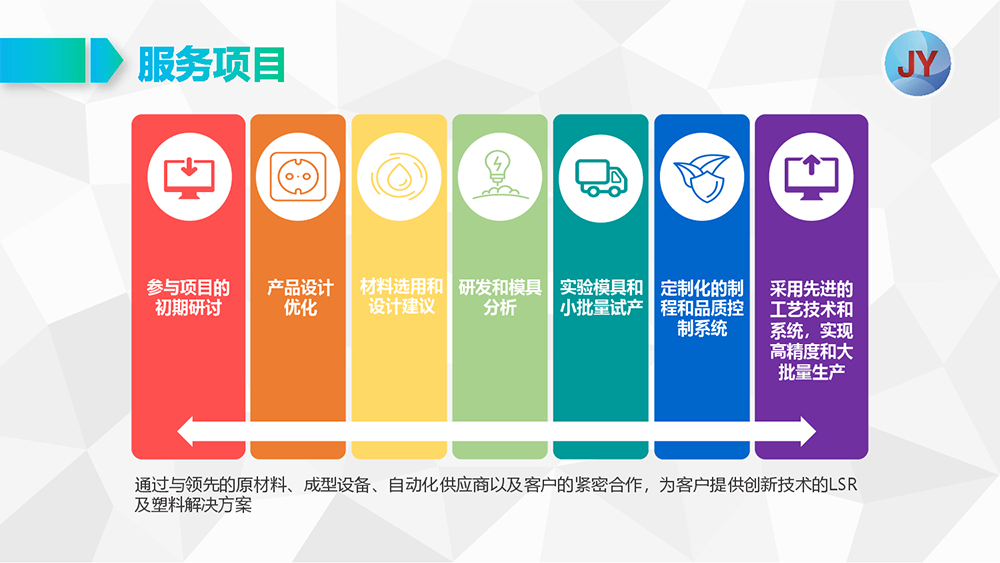 服务项目

JY

参与项目的初期研讨

产品设计优化

材料选用和设计建议

研发和模具分析

实验模具和小批量试产

定制化的制程和品质控制系统

采用先进的工艺技术和系统，实现高精度和大批量生产

通过与领先的原材料、成型设备、自动化供应商以及客户的紧密合作，为客户提供创新技术的LSR及塑料解决方案